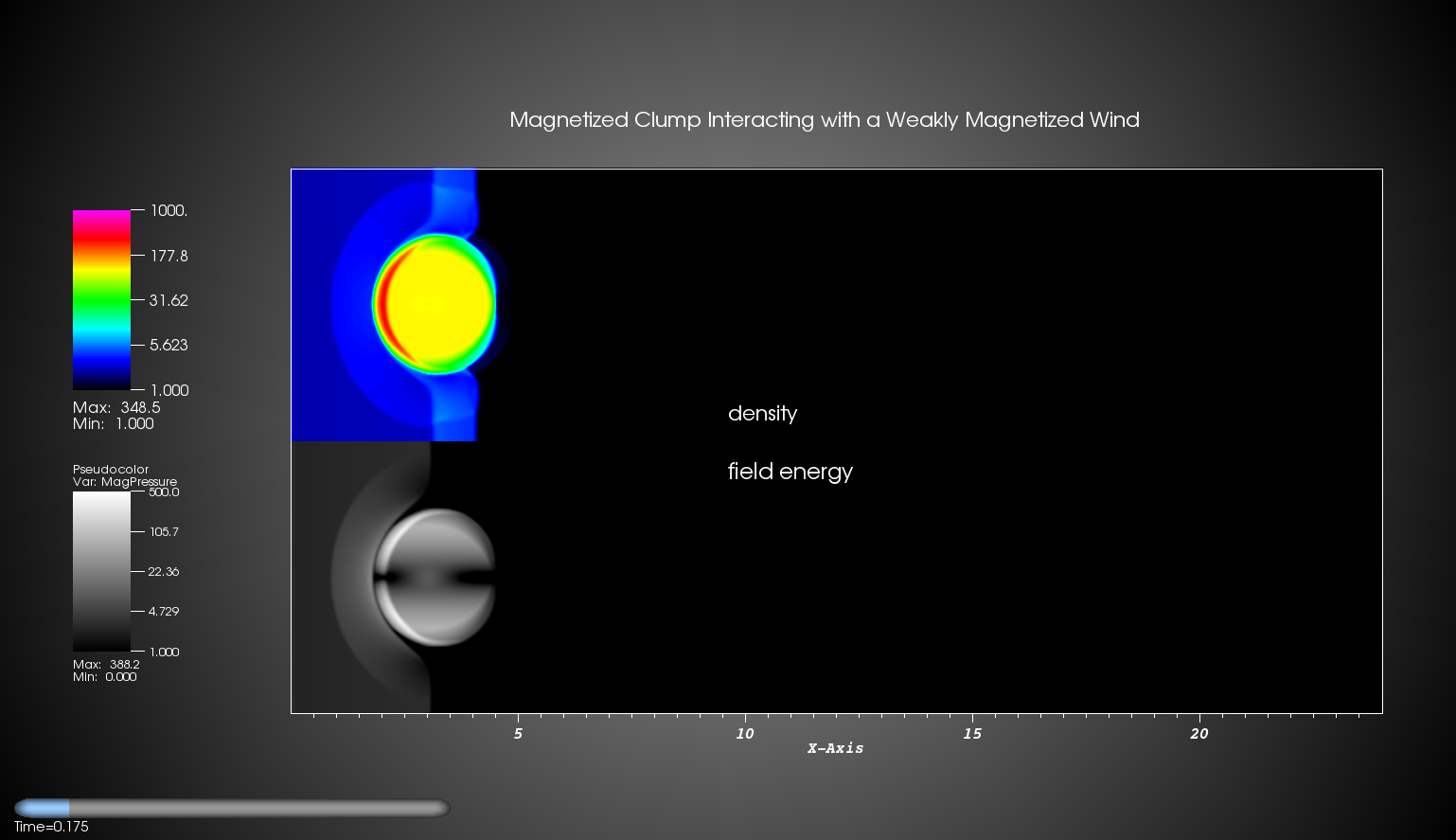 Magnetized Clump Interacting with a Weakly Magnetized Wind

1000.
177.8
31.62
5.623
1.000
Max: 348.5
Min: 1.000

Pseudocolor
Var: MagPressure
500.0
105.7
22.36
4.729
1.000
Max: 388.2
Min: 0.000

density

field energy

5
10
15
20
X-Axis

Time=0.175